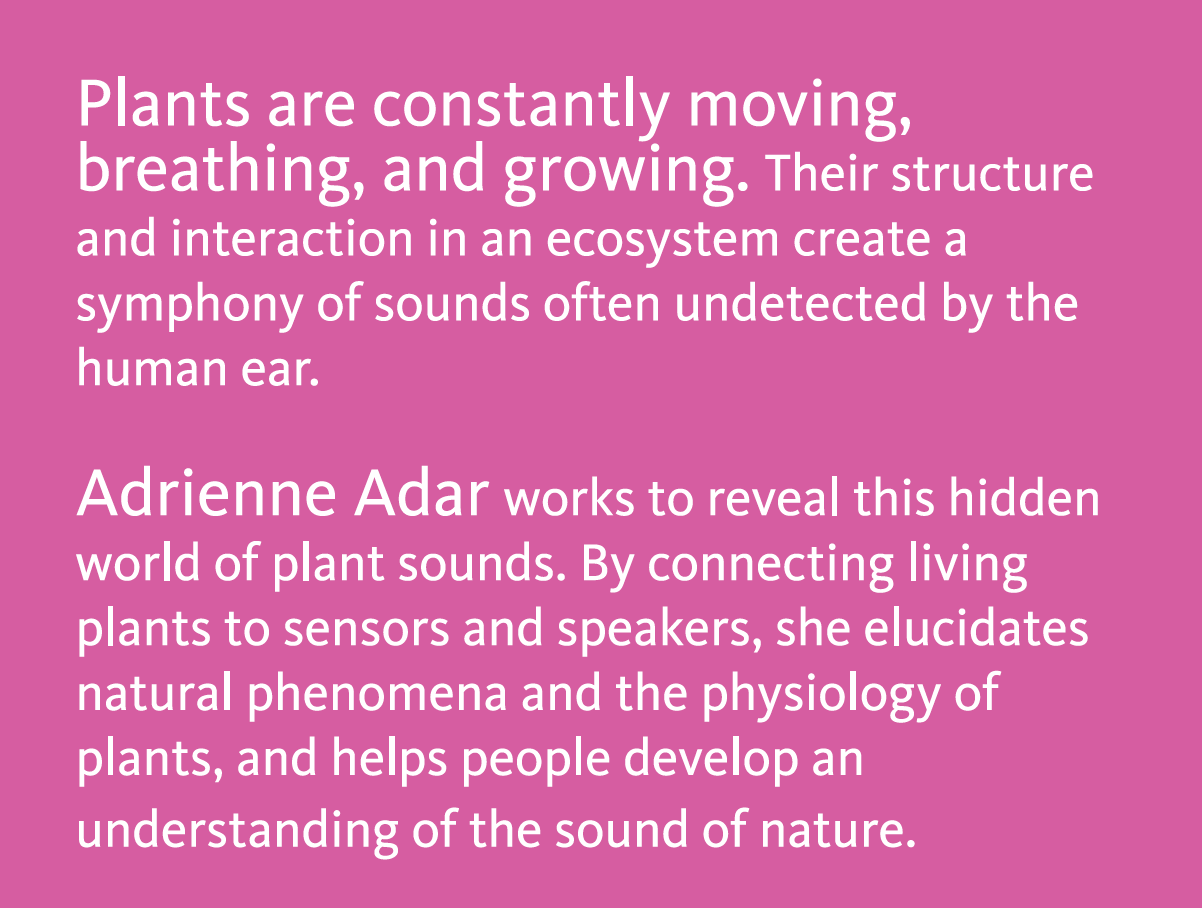 Plants are constantly moving, breathing, and growing. Their structure and interaction in an ecosystem create a symphony of sounds often undetected by the human ear.

Adrienne Adar works to reveal this hidden world of plant sounds. By connecting living plants to sensors and speakers, she elucidates natural phenomena and the physiology of plants, and helps people develop an understanding of the sound of nature.